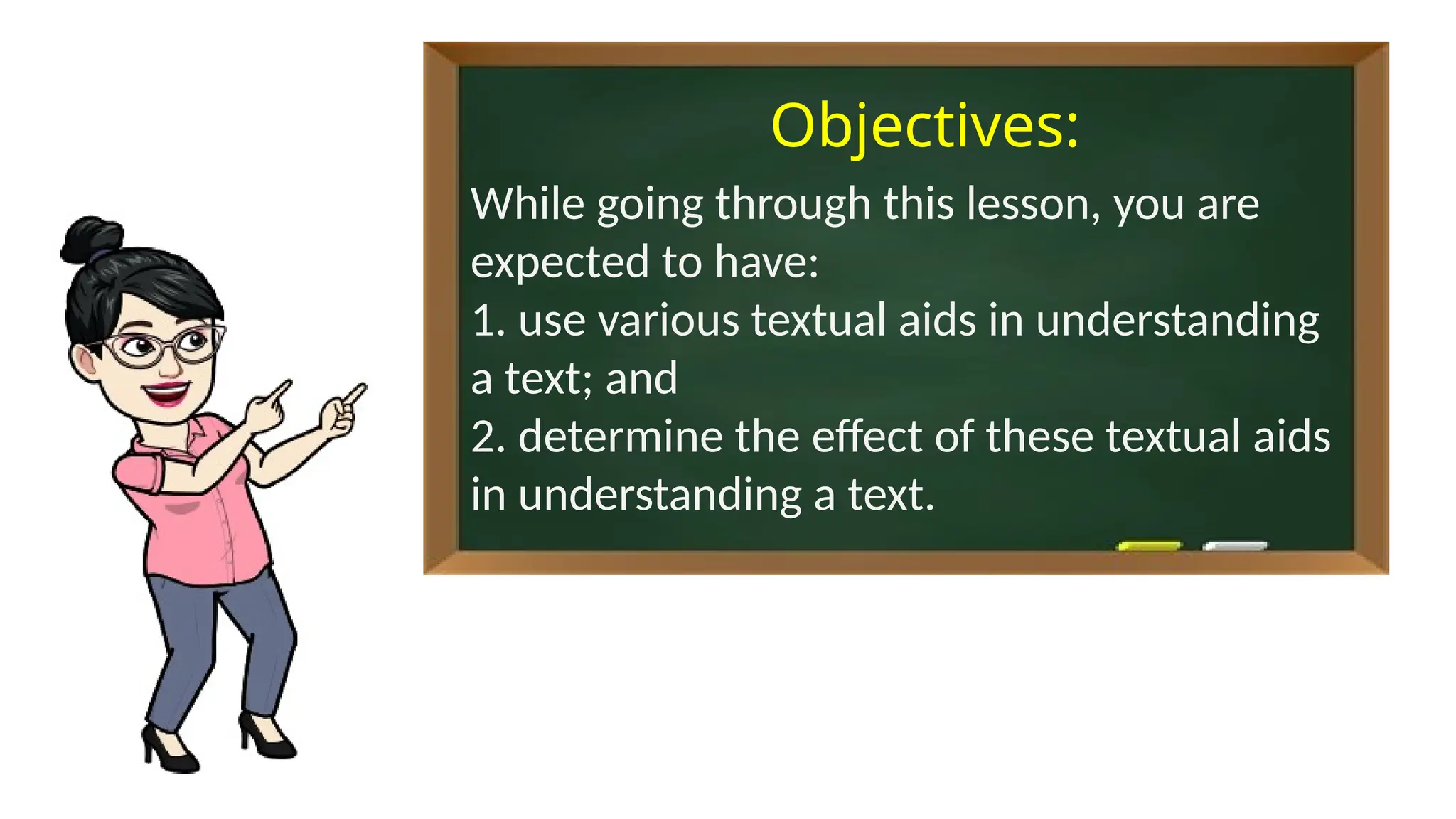 Objectives:

While going through this lesson, you are expected to have:
1. use various textual aids in understanding a text; and
2. determine the effect of these textual aids in understanding a text.